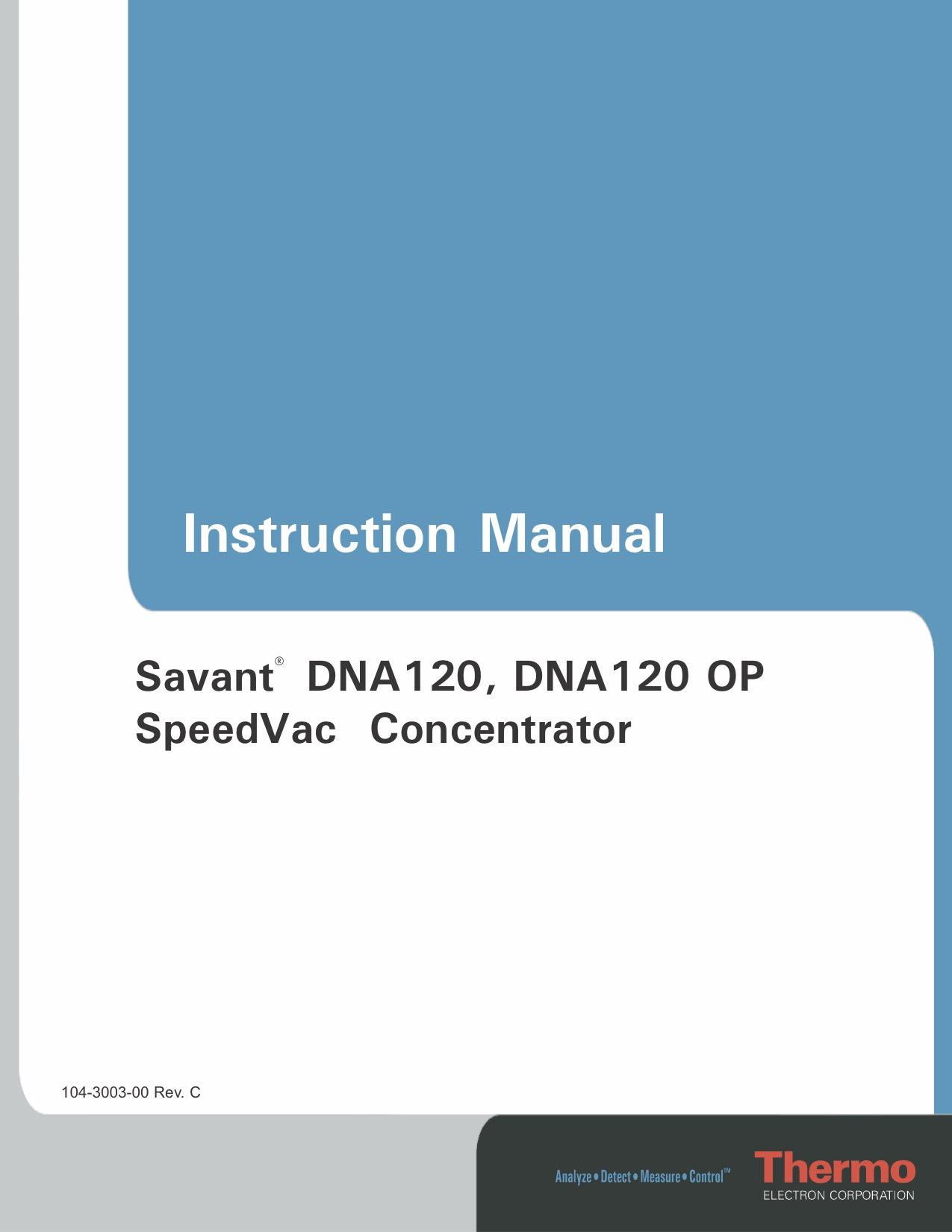 Instruction Manual

Savant® DNA120, DNA120 OP SpeedVac Concentrator

104-3003-00 Rev. C

Analyze • Detect • Measure • Control™

Thermo
ELECTRON CORPORATION